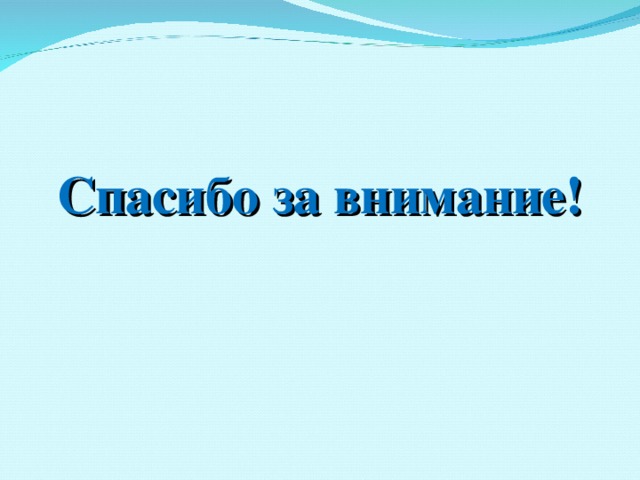 Спасибо за внимание!